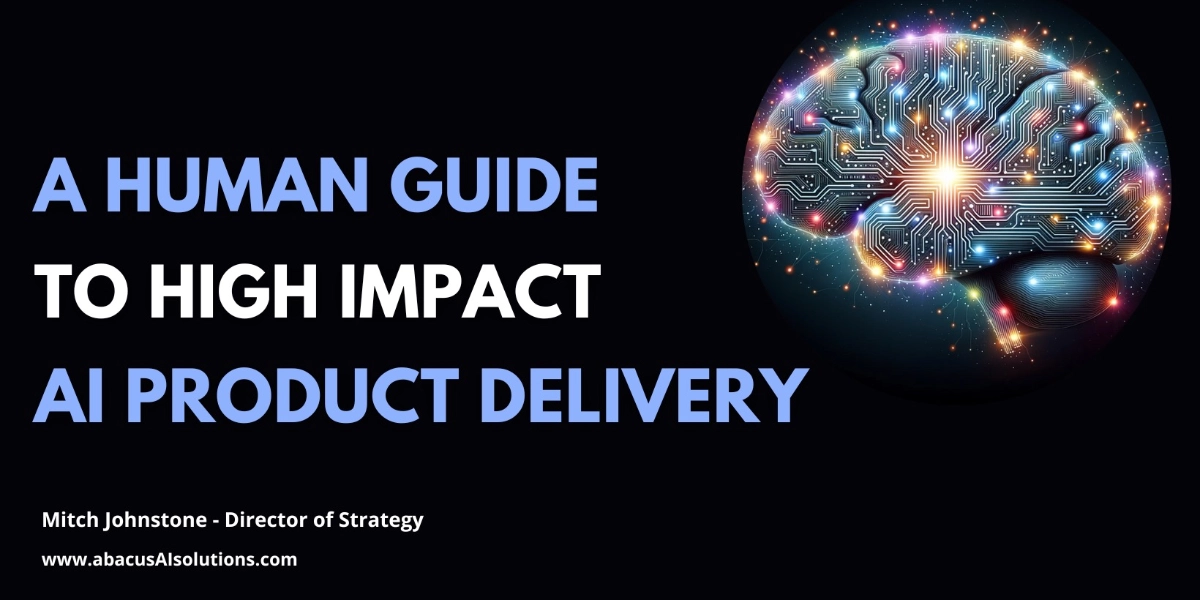 A HUMAN GUIDE
TO HIGH IMPACT
AI PRODUCT DELIVERY

Mitch Johnstone - Director of Strategy

www.abacusAIsolutions.com